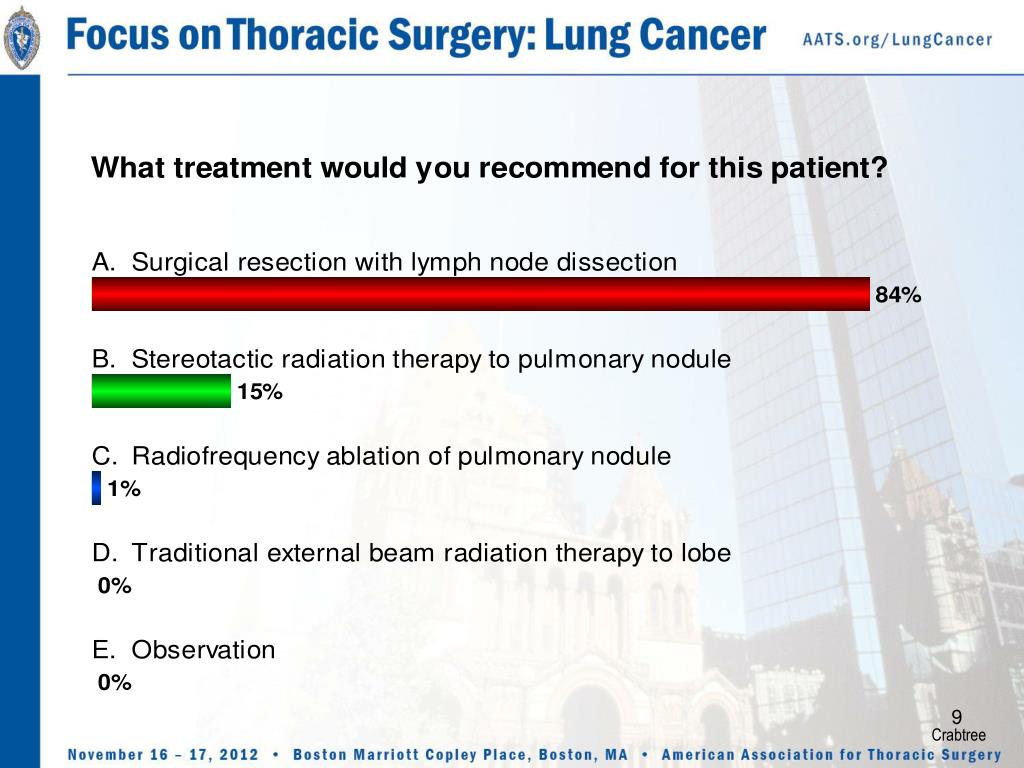 Focus on Thoracic Surgery: Lung Cancer
AATS.org/LungCancer

What treatment would you recommend for this patient?

A. Surgical resection with lymph node dissection
84%

B. Stereotactic radiation therapy to pulmonary nodule
15%

C. Radiofrequency ablation of pulmonary nodule
1%

D. Traditional external beam radiation therapy to lobe
0%

E. Observation
0%

9
Crabtree

November 16 – 17, 2012 • Boston Marriott Copley Place, Boston, MA • American Association for Thoracic Surgery